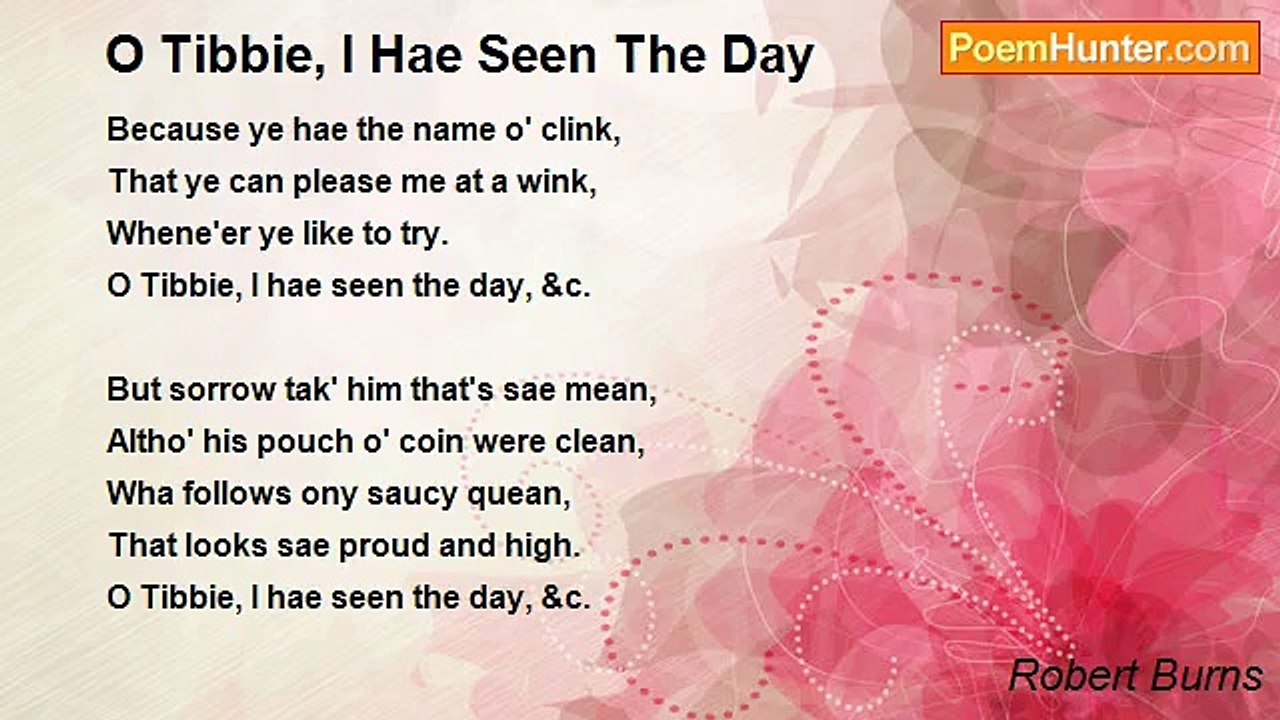 O Tibbie, I Hae Seen The Day

PoemHunter.com

Because ye hae the name o' clink,
That ye can please me at a wink,
Whene'er ye like to try.
O Tibbie, I hae seen the day, &c.

But sorrow tak' him that's sae mean,
Altho' his pouch o' coin were clean,
Wha follows ony saucy quean,
That looks sae proud and high.
O Tibbie, I hae seen the day, &c.

Robert Burns